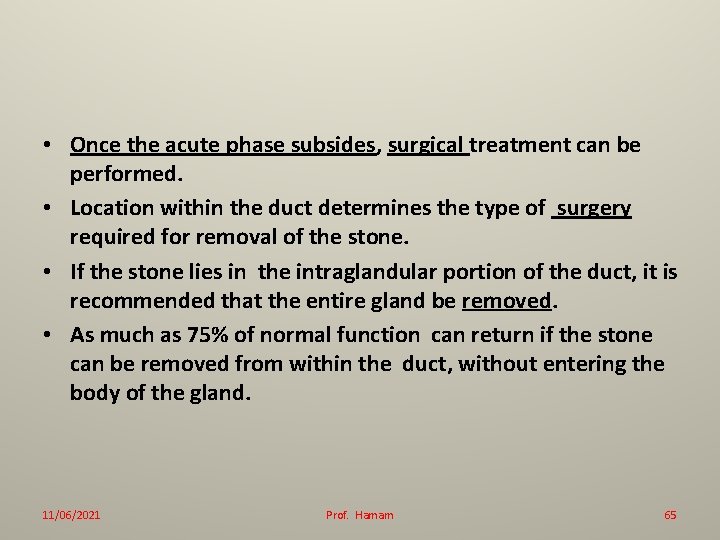 • Once the acute phase subsides, surgical treatment can be performed.
• Location within the duct determines the type of surgery required for removal of the stone.
• If the stone lies in the intraglandular portion of the duct, it is recommended that the entire gland be removed.
• As much as 75% of normal function can return if the stone can be removed from within the duct, without entering the body of the gland.

11/06/2021 Prof. Hamam 65